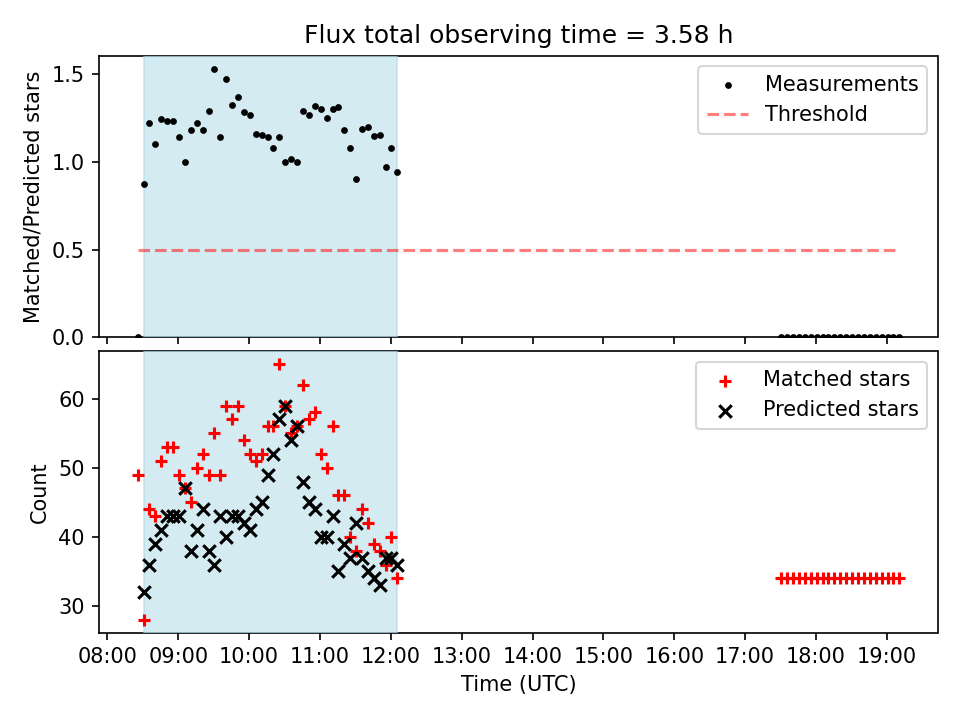 Flux total observing time = 3.58 h

Matched/Predicted stars

1.5
1.0
0.5
0.0

Measurements
Threshold

Count

60
50
40
30

Matched stars
Predicted stars

08:00 09:00 10:00 11:00 12:00 13:00 14:00 15:00 16:00 17:00 18:00 19:00

Time (UTC)